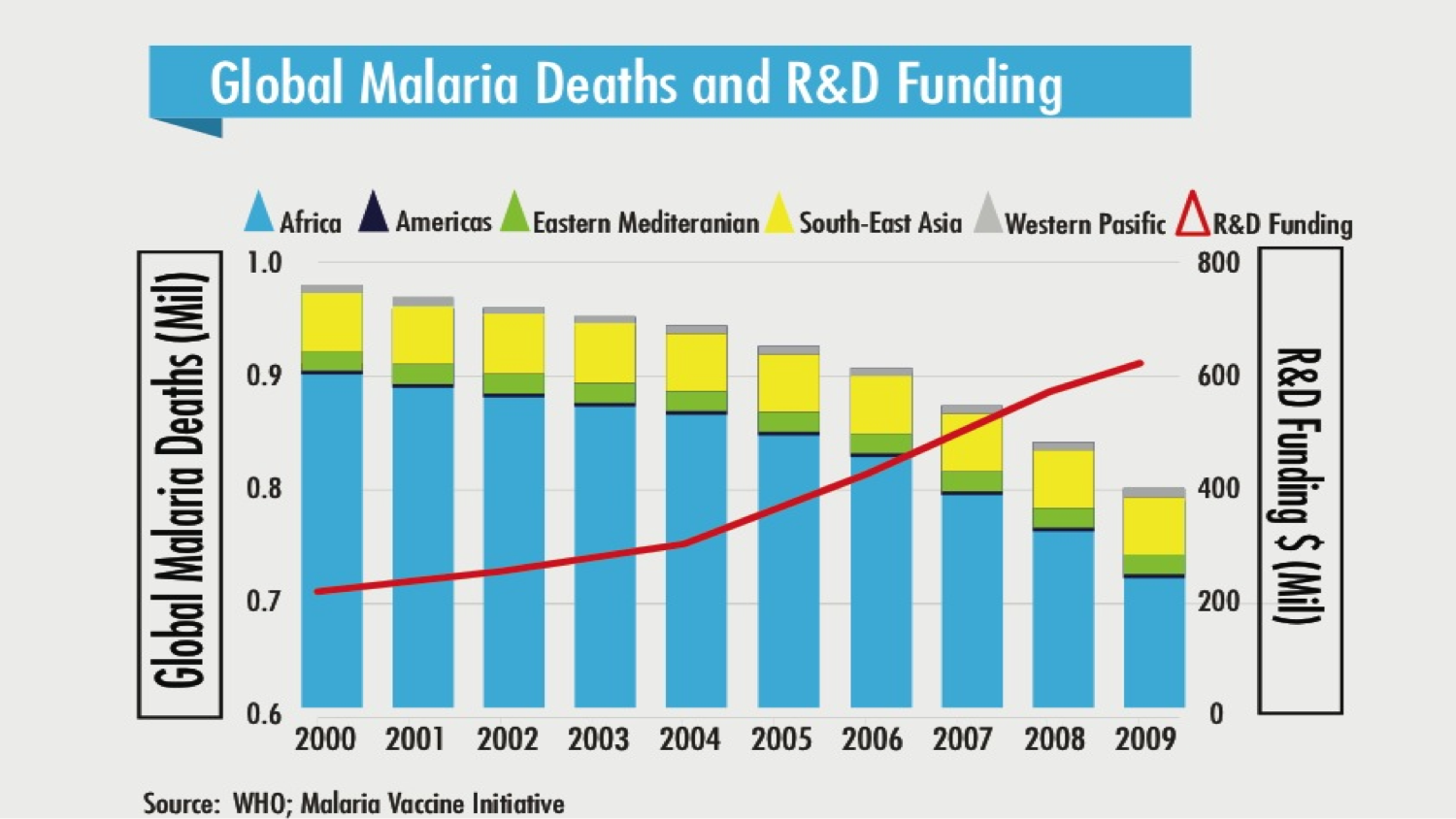 Global Malaria Deaths and R&D Funding

Africa Americas Eastern Mediteranian South-East Asia Western Pasific R&D Funding

Global Malaria Deaths (Mil)

1.0
0.9
0.8
0.7
0.6

800
600
400
200
0

R&D Funding $ (Mil)

2000 2001 2002 2003 2004 2005 2006 2007 2008 2009

Source: WHO; Malaria Vaccine Initiative